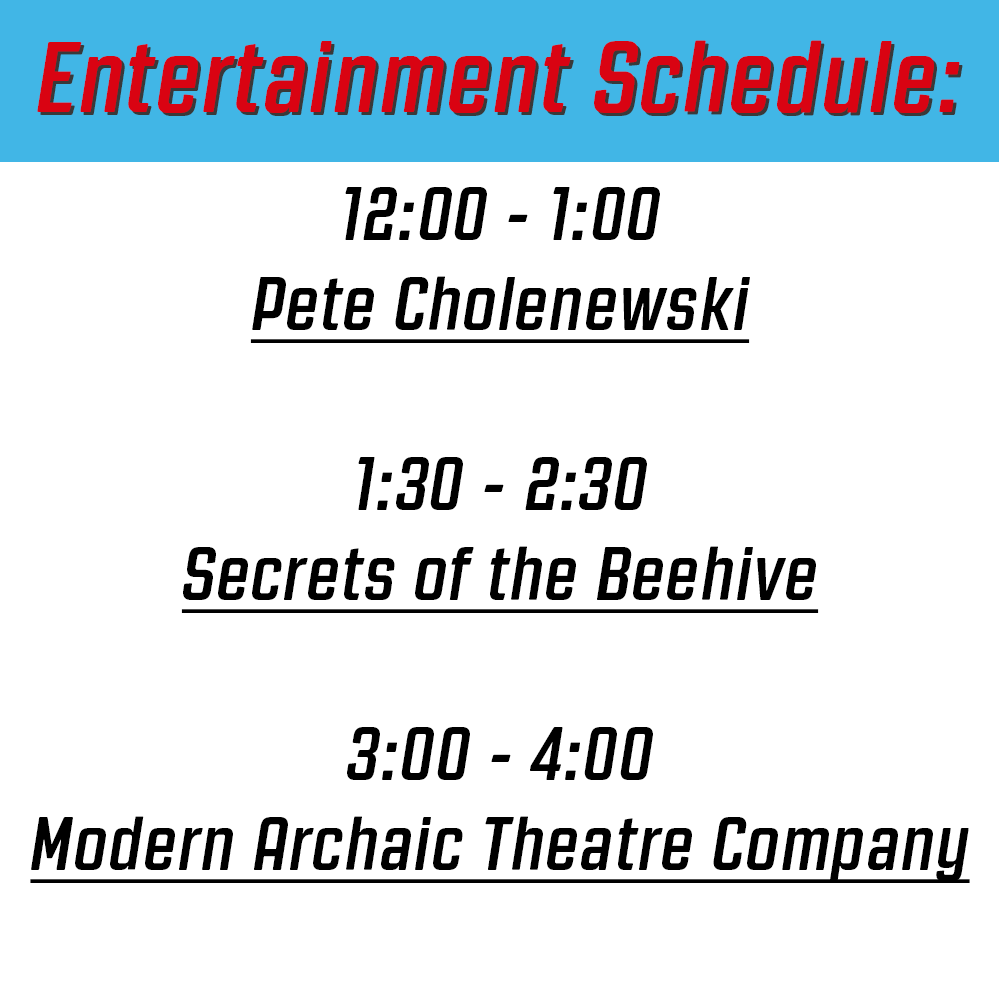 Entertainment Schedule:

12:00 - 1:00
Pete Cholenewski

1:30 - 2:30
Secrets of the Beehive

3:00 - 4:00
Modern Archaic Theatre Company